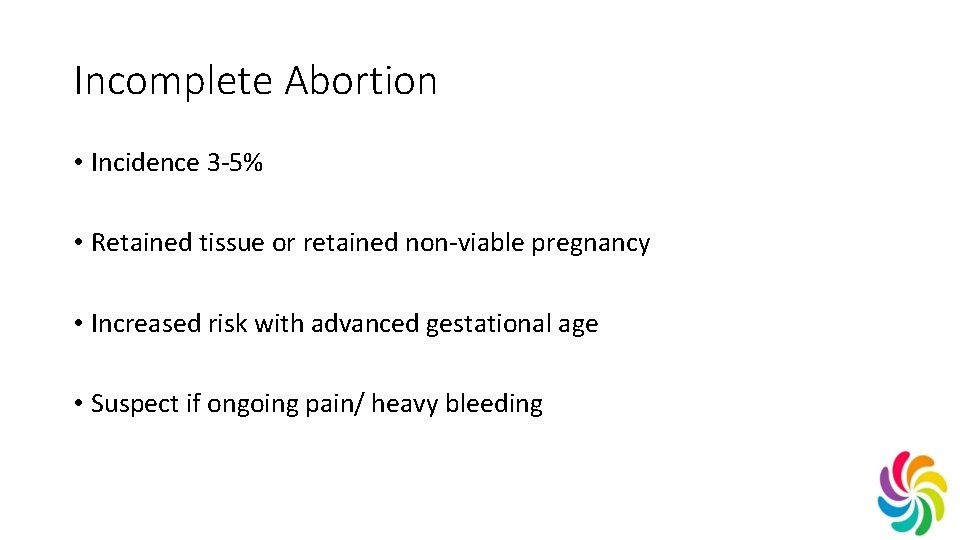 Incomplete Abortion

• Incidence 3-5%

• Retained tissue or retained non-viable pregnancy

• Increased risk with advanced gestational age

• Suspect if ongoing pain/ heavy bleeding